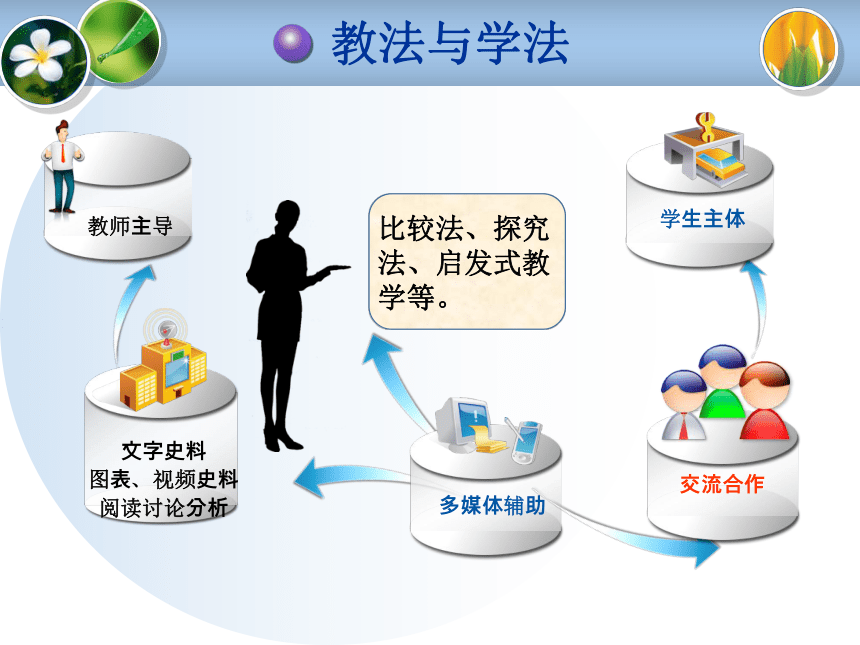 教法与学法

教师主导

比较法、探究法、启发式教学等。

学生主体

文字史料
图表、视频史料
阅读讨论分析

多媒体辅助

交流合作